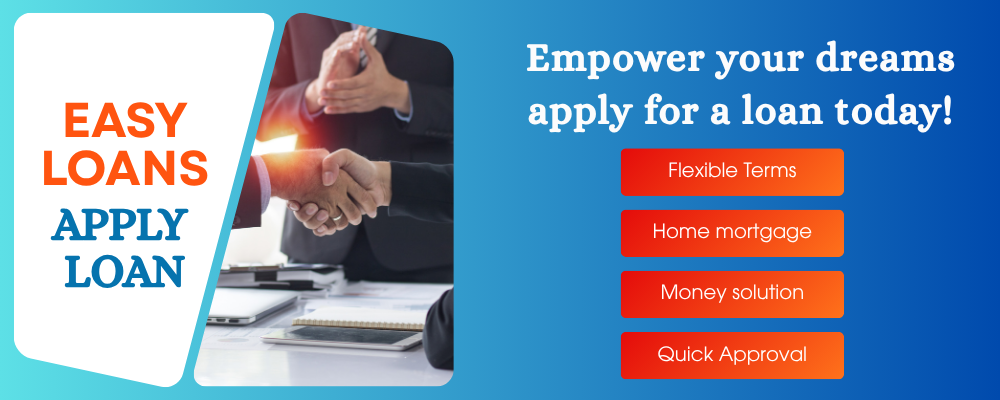 EASY LOANS
APPLY LOAN

Empower your dreams apply for a loan today!

Flexible Terms

Home mortgage

Money solution

Quick Approval